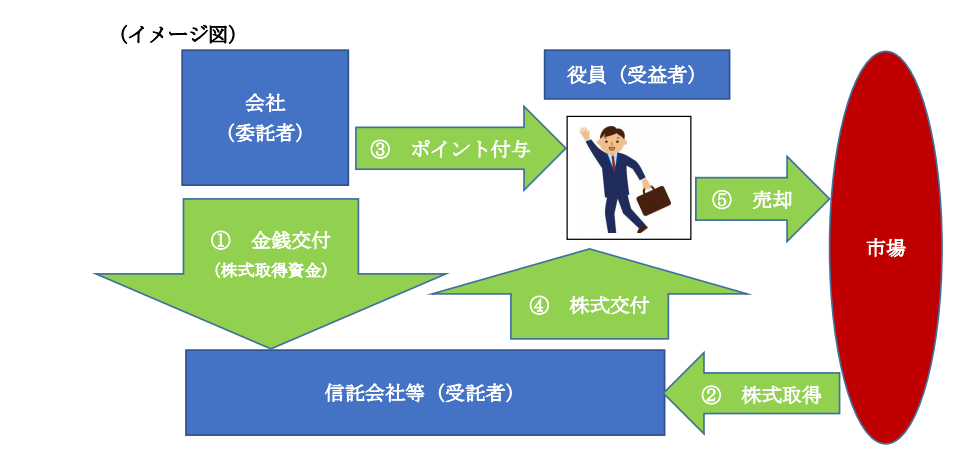 （イメージ図）

会社
（委託者）

役員（受益者）

③　ポイント付与

⑤　売却

市場

①　金銭交付
（株式取得資金）

④　株式交付

信託会社等（受託者）

②　株式取得